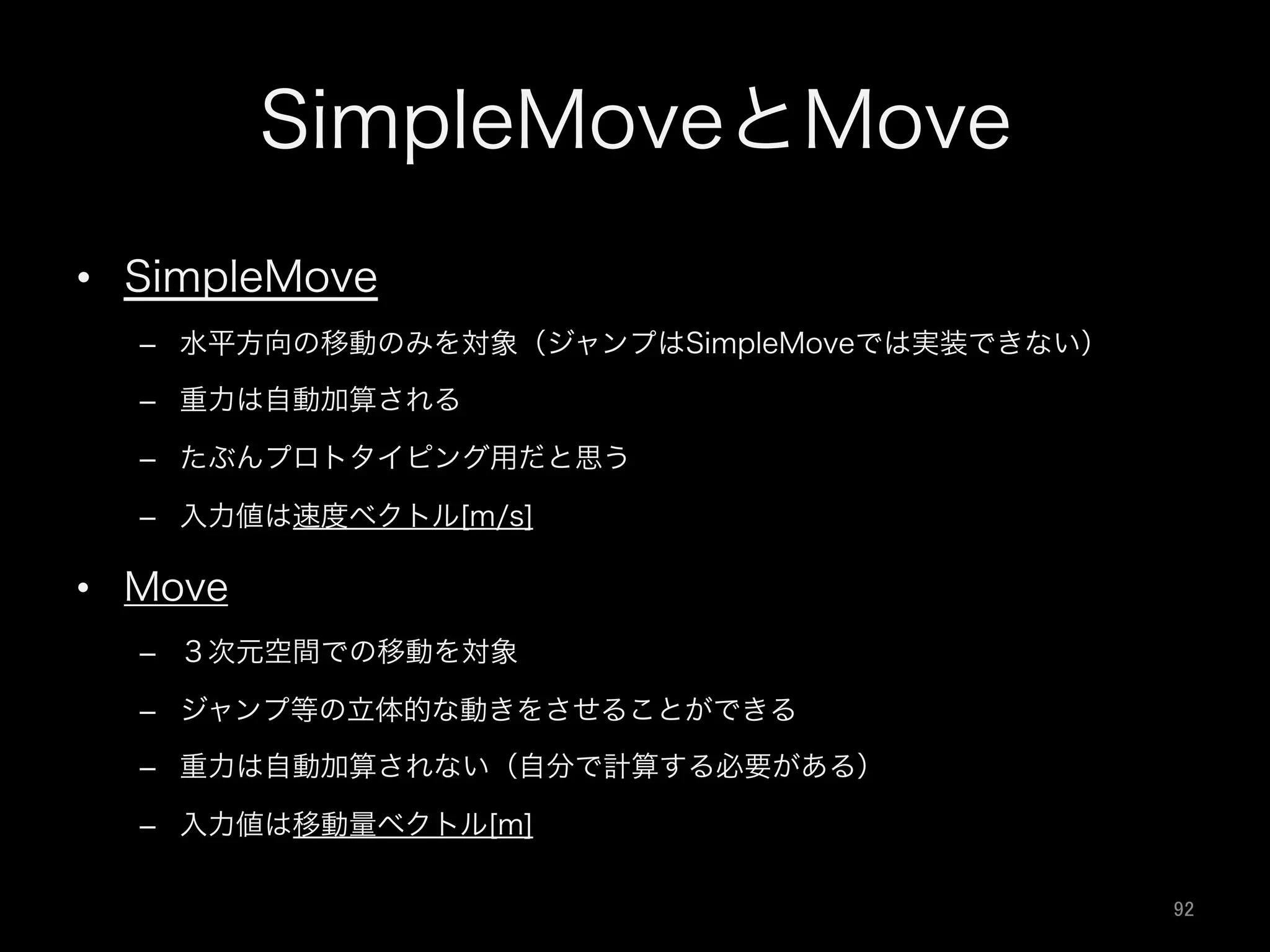 SimpleMoveとMove

• SimpleMove
– 水平方向の移動のみを対象（ジャンプはSimpleMoveでは実装できない）
– 重力は自動加算される
– たぶんプロトタイピング用だと思う
– 入力値は速度ベクトル[m/s]

• Move
– ３次元空間での移動を対象
– ジャンプ等の立体的な動きをさせることができる
– 重力は自動加算されない（自分で計算する必要がある）
– 入力値は移動量ベクトル[m]

92